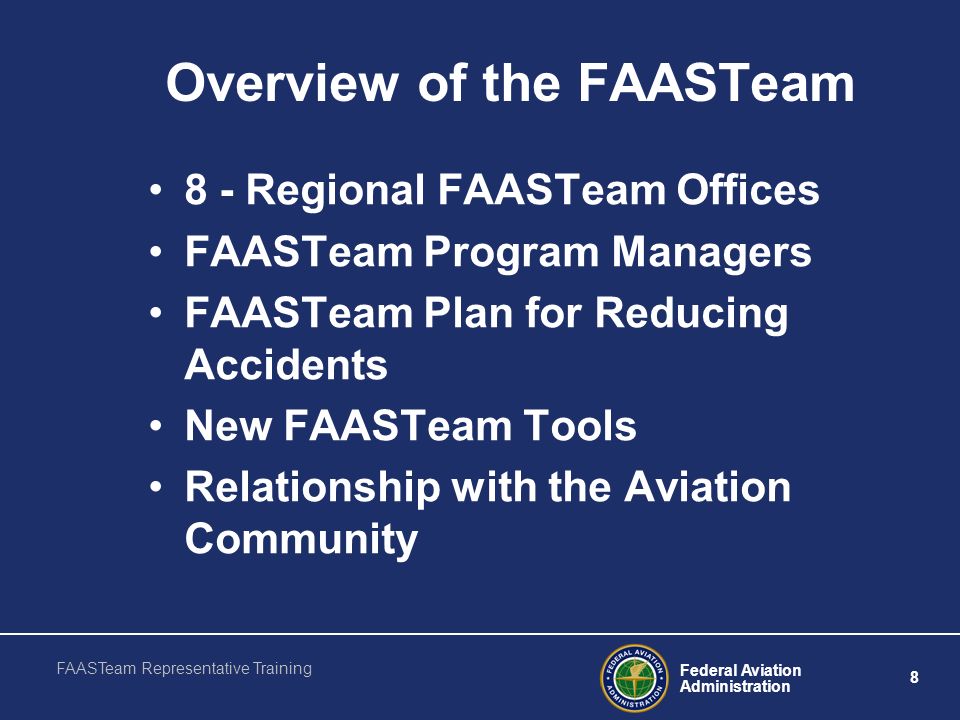 Overview of the FAASTeam

• 8 - Regional FAASTeam Offices
• FAASTeam Program Managers
• FAASTeam Plan for Reducing Accidents
• New FAASTeam Tools
• Relationship with the Aviation Community

FAASTeam Representative Training

FEDERAL AVIATION ADMINISTRATION

Federal Aviation Administration

8